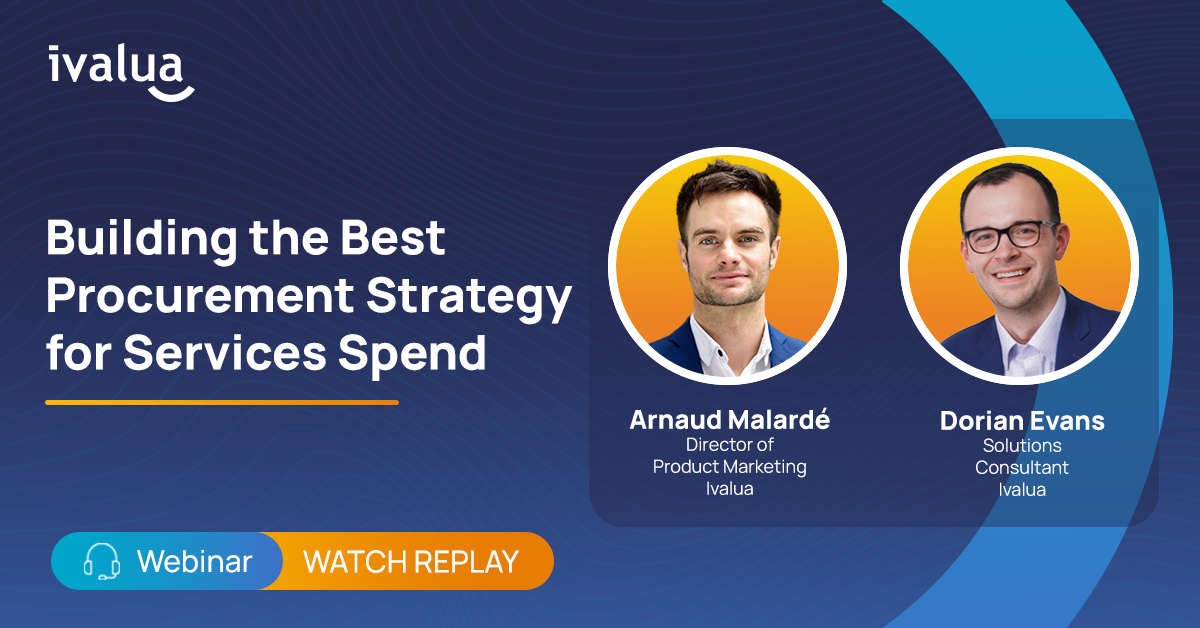 ivalua

Building the Best Procurement Strategy for Services Spend

Arnaud Malardé
Director of
Product Marketing
Ivalua

Dorian Evans
Solutions
Consultant
Ivalua

Webinar WATCH REPLAY